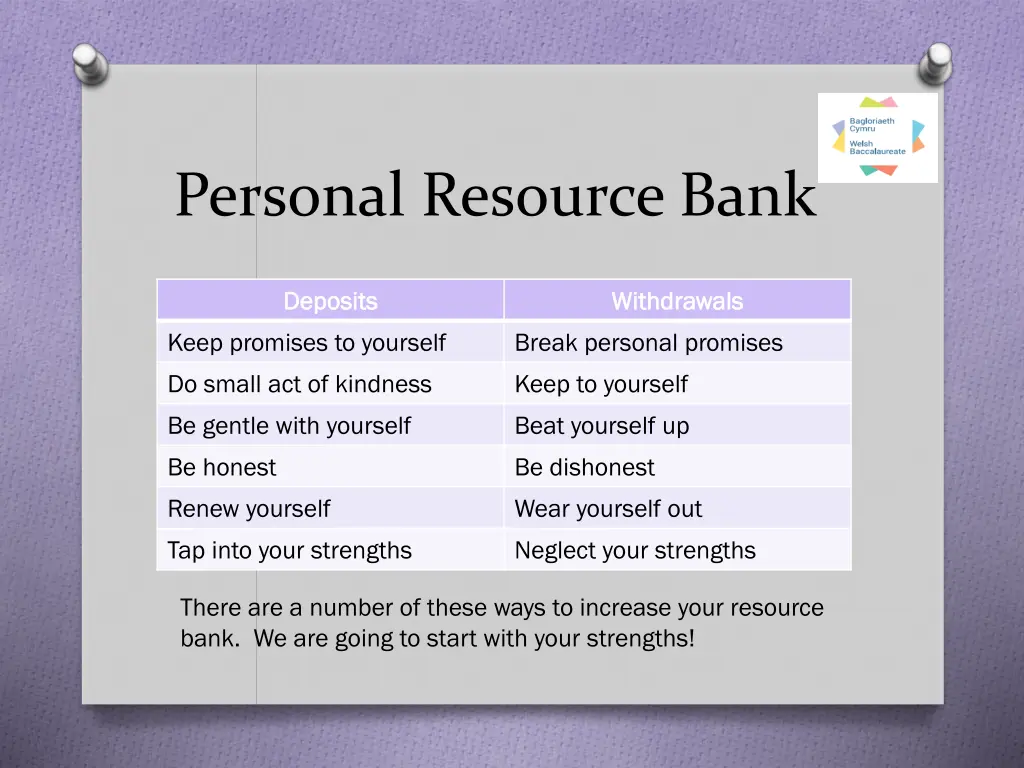 Bagloriaeth Cymru
Welsh Baccalaureate

Personal Resource Bank

| Deposits | Withdrawals |
|---|---|
| Keep promises to yourself | Break personal promises |
| Do small act of kindness | Keep to yourself |
| Be gentle with yourself | Beat yourself up |
| Be honest | Be dishonest |
| Renew yourself | Wear yourself out |
| Tap into your strengths | Neglect your strengths |

There are a number of these ways to increase your resource bank. We are going to start with your strengths!